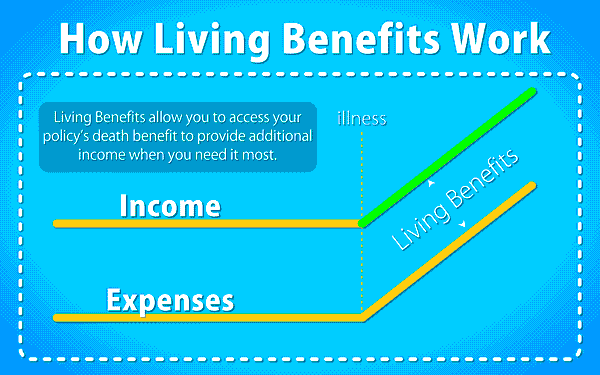 How Living Benefits Work

Living Benefits allow you to access your policy's death benefit to provide additional income when you need it most.

illness

Income

Living Benefits

Expenses